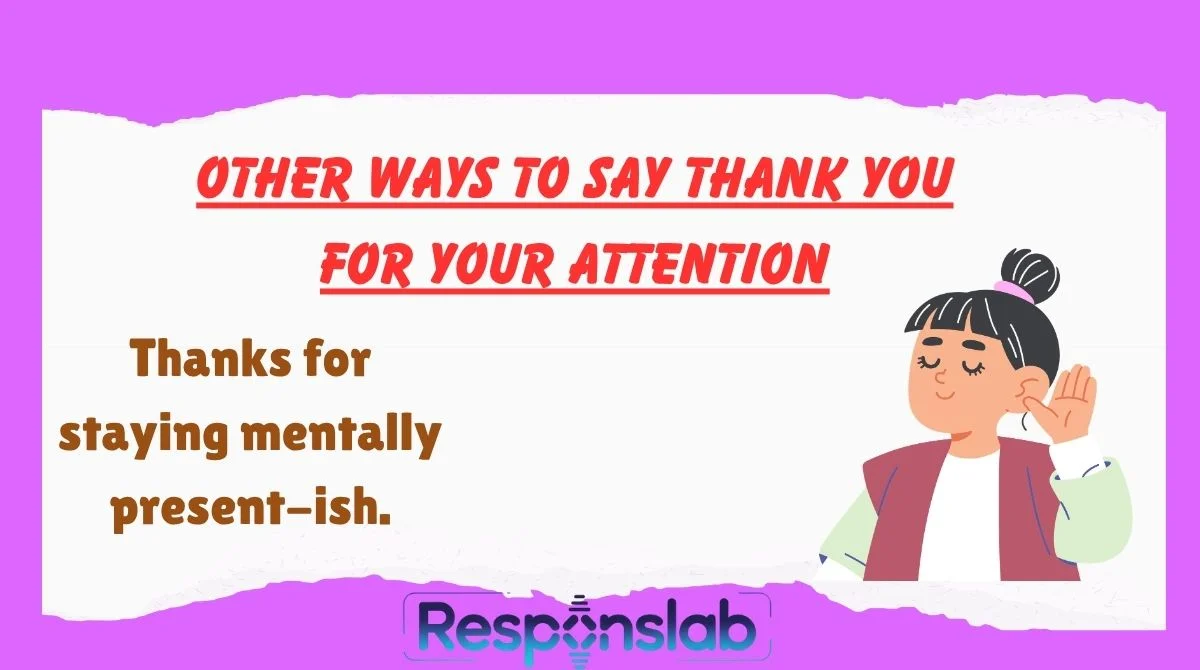 OTHER WAYS TO SAY THANK YOU FOR YOUR ATTENTION

Thanks for staying mentally present-ish.

Responslab